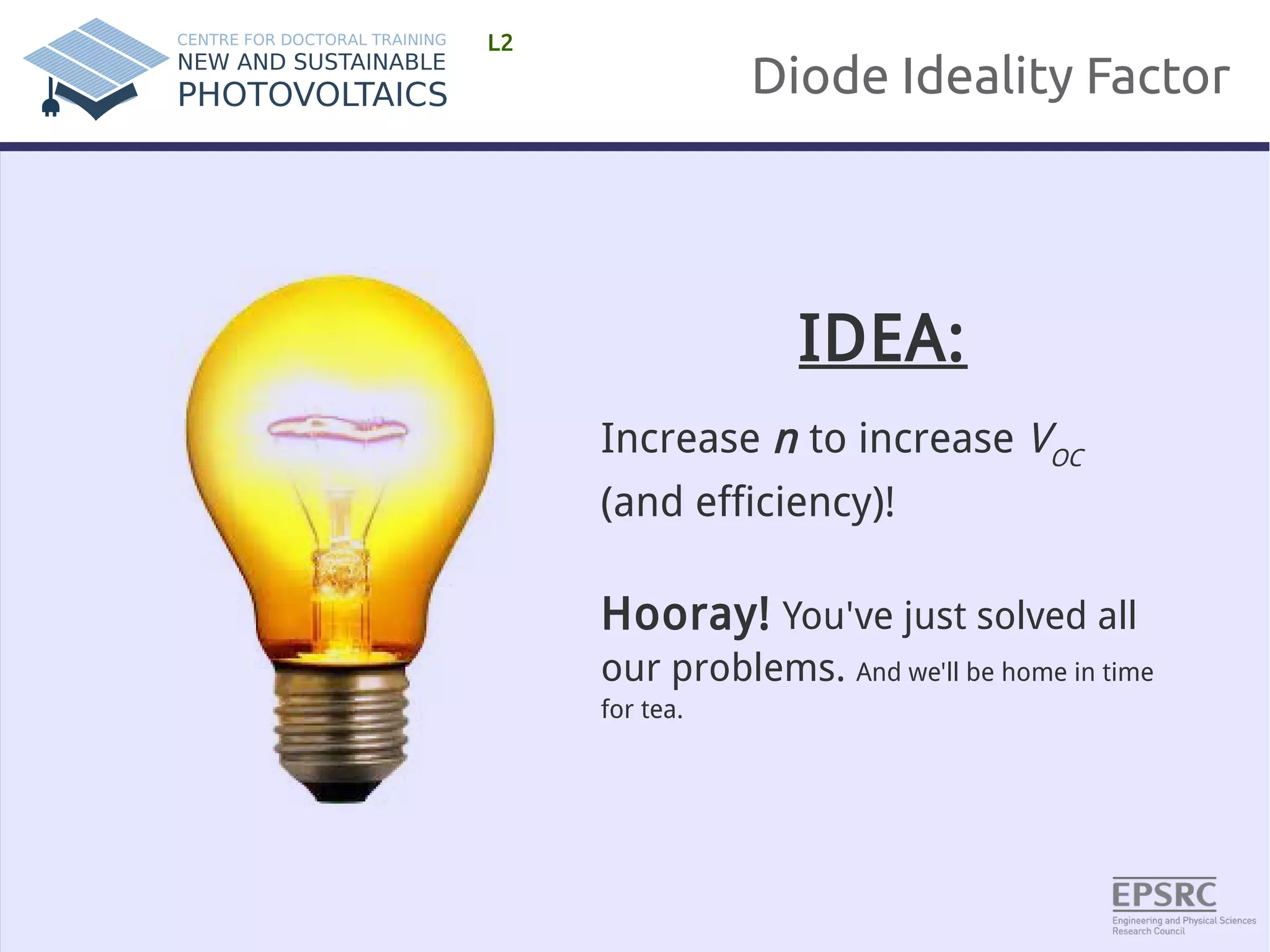 CENTRE FOR DOCTORAL TRAINING
NEW AND SUSTAINABLE
PHOTOVOLTAICS

L2

Diode Ideality Factor

IDEA:

Increase $n$ to increase $V_{OC}$ (and efficiency)!

Hooray! You've just solved all our problems. And we'll be home in time for tea.

EPSRC
Engineering and Physical Sciences Research Council